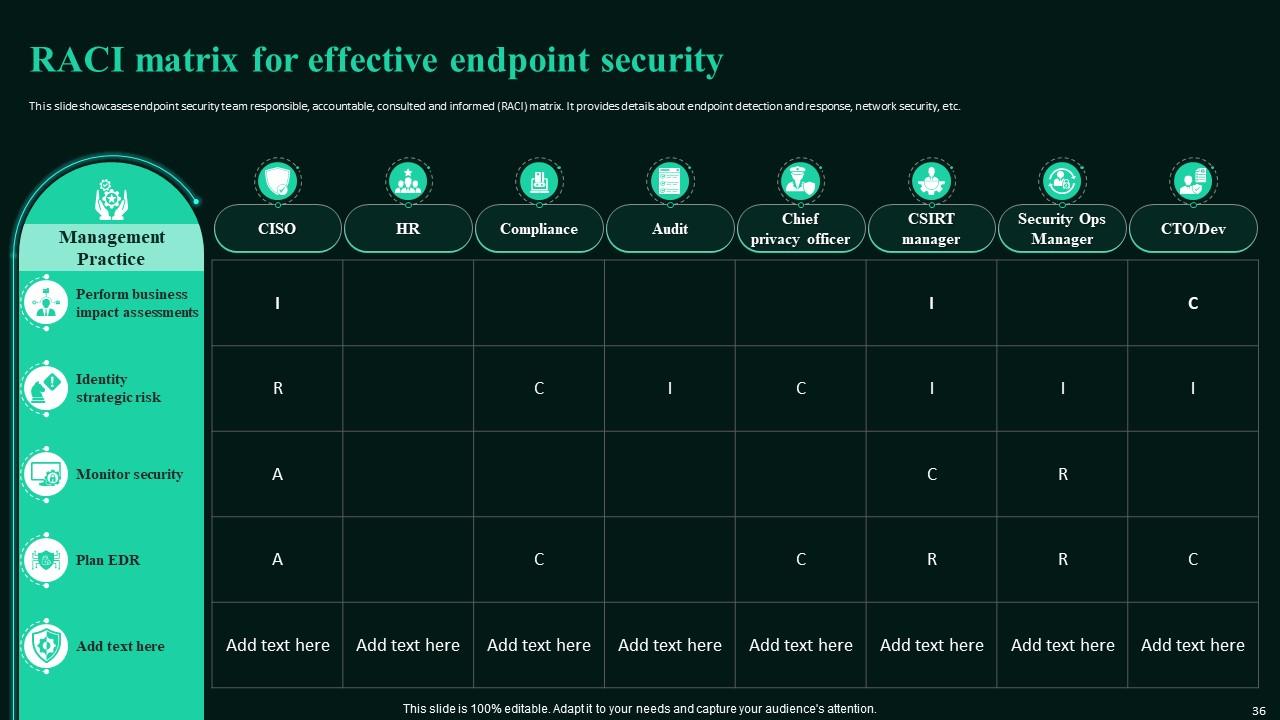 RACI matrix for effective endpoint security

This slide showcases endpoint security team responsible, accountable, consulted and informed (RACI) matrix. It provides details about endpoint detection and response, network security, etc.

| Management Practice | CISO | HR | Compliance | Audit | Chief privacy officer | CSIRT manager | Security Ops Manager | CTO/Dev |
|---|---|---|---|---|---|---|---|---|
| Perform business impact assessments | I | | | | | I | | C |
| Identity strategic risk | R | | C | I | C | I | I | I |
| Monitor security | A | | | | | C | R | |
| Plan EDR | A | | C | | C | R | R | C |
| Add text here | Add text here | Add text here | Add text here | Add text here | Add text here | Add text here | Add text here | Add text here |

This slide is 100% editable. Adapt it to your needs and capture your audience's attention.

36